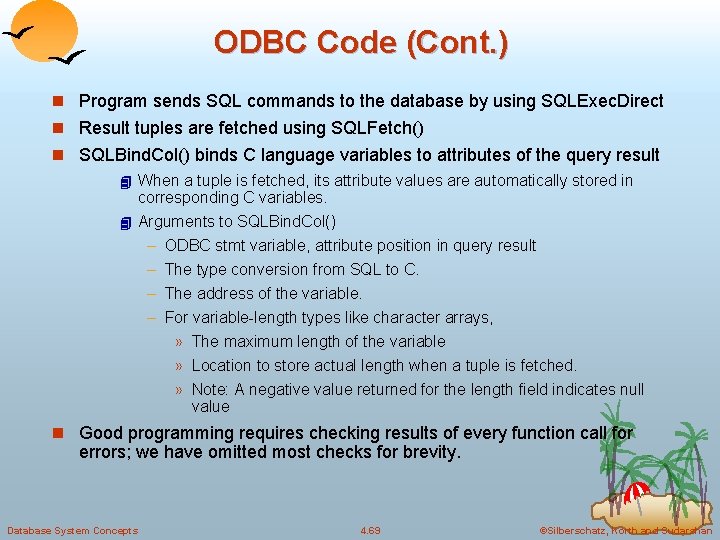 ODBC Code (Cont.)

Program sends SQL commands to the database by using SQLExecDirect

Result tuples are fetched using SQLFetch()

SQLBindCol() binds C language variables to attributes of the query result

When a tuple is fetched, its attribute values are automatically stored in corresponding C variables.

Arguments to SQLBindCol()

– ODBC stmt variable, attribute position in query result

– The type conversion from SQL to C.

– The address of the variable.

– For variable-length types like character arrays,

» The maximum length of the variable

» Location to store actual length when a tuple is fetched.

» Note: A negative value returned for the length field indicates null value

Good programming requires checking results of every function call for errors; we have omitted most checks for brevity.

Database System Concepts 4.69 ©Silberschatz, Korth and Sudarshan